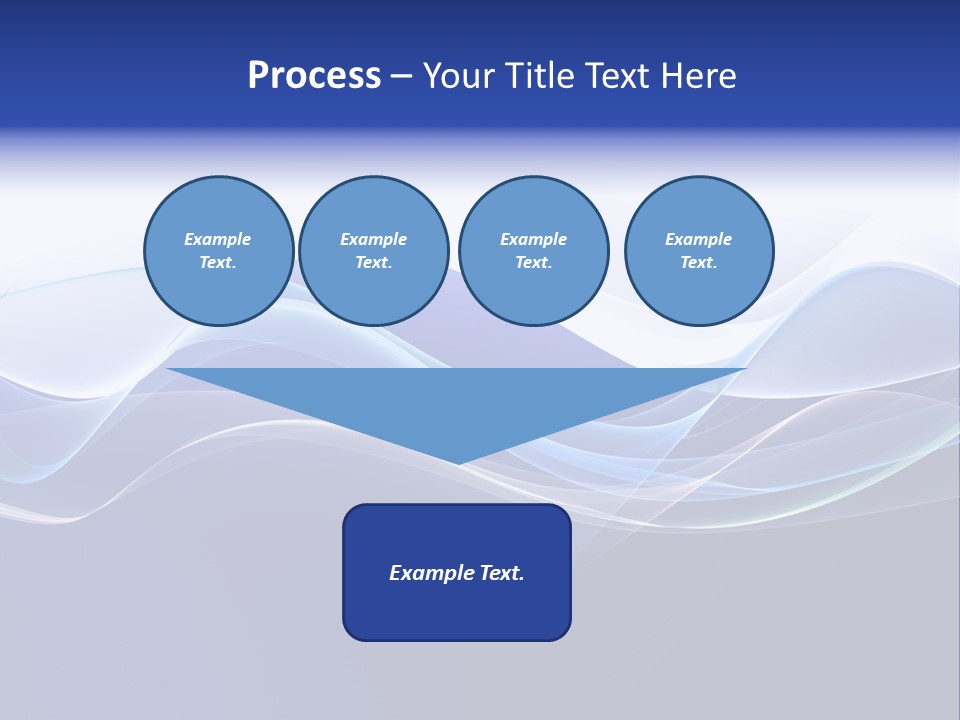 Process – Your Title Text Here

Example Text.

Example Text.

Example Text.

Example Text.

Example Text.